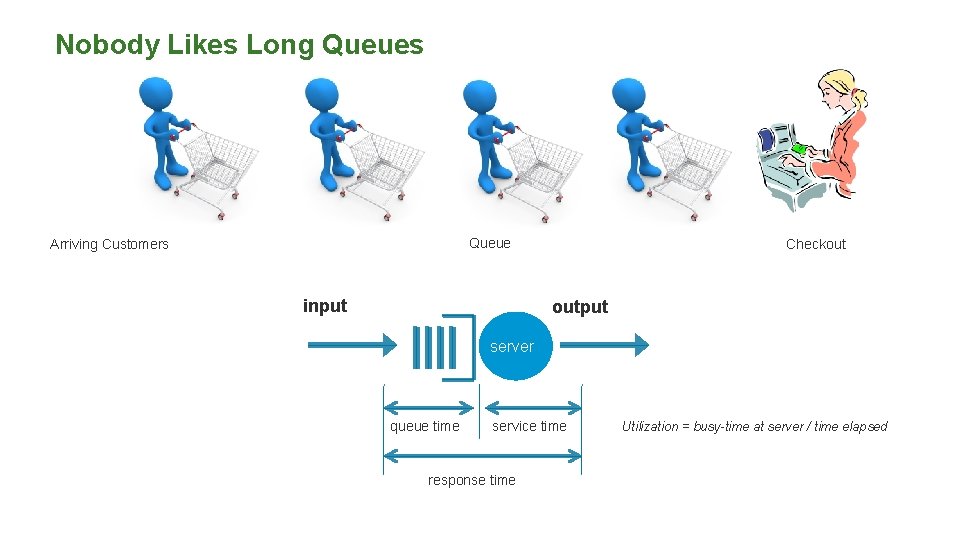 Nobody Likes Long Queues

Arriving Customers

Queue

Checkout

input

output

server

queue time

service time

response time

Utilization = busy-time at server / time elapsed